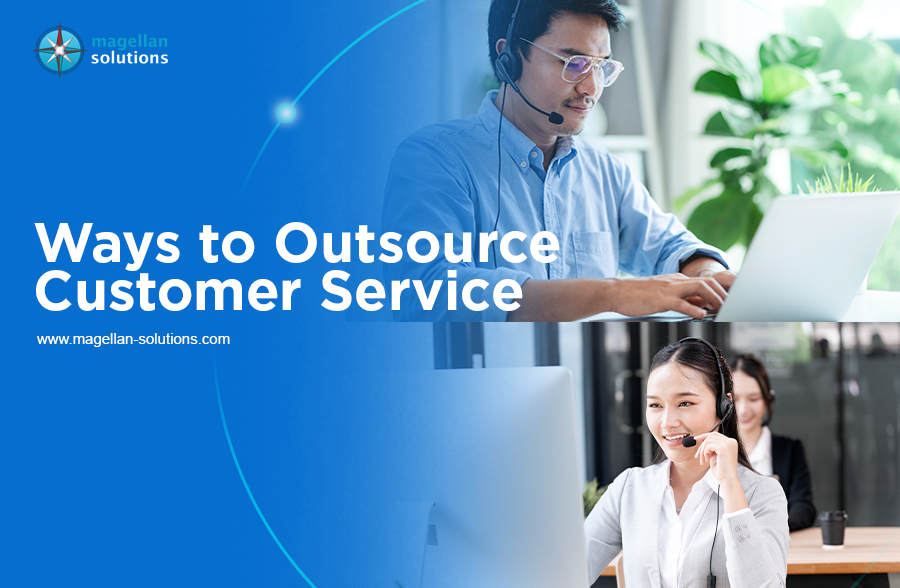 magellan solutions

Ways to Outsource Customer Service

www.magellan-solutions.com